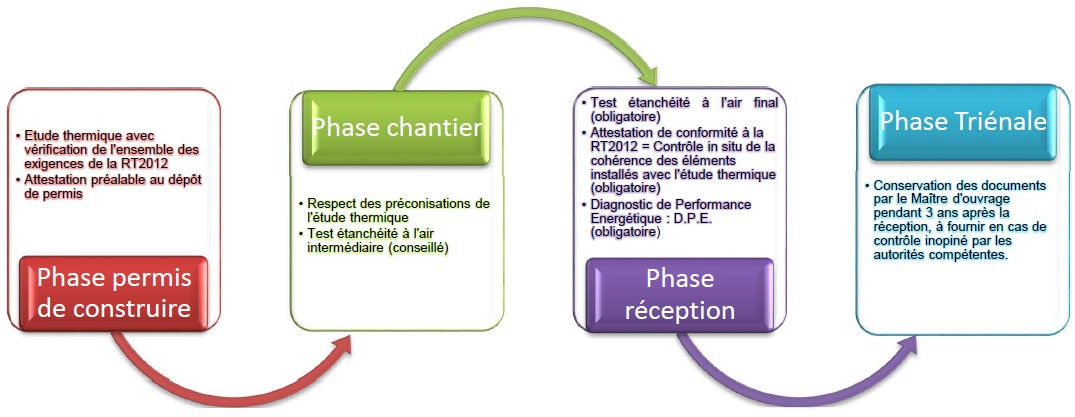 • Etude thermique avec vérification de l'ensemble des exigences de la RT2012
• Attestation préalable au dépôt de permis

Phase permis de construire

Phase chantier

• Respect des préconisations de l'étude thermique
• Test étanchéité à l'air intermédiaire (conseillé)

• Test étanchéité à l'air final (obligatoire)
• Attestation de conformité à la RT2012 = Contrôle in situ de la cohérence des éléments installés avec l'étude thermique (obligatoire)
• Diagnostic de Performance Energétique : D.P.E. (obligatoire)

Phase réception

Phase Triénale

• Conservation des documents par le Maître d'ouvrage pendant 3 ans après la réception, à fournir en cas de contrôle inopiné par les autorités compétentes.